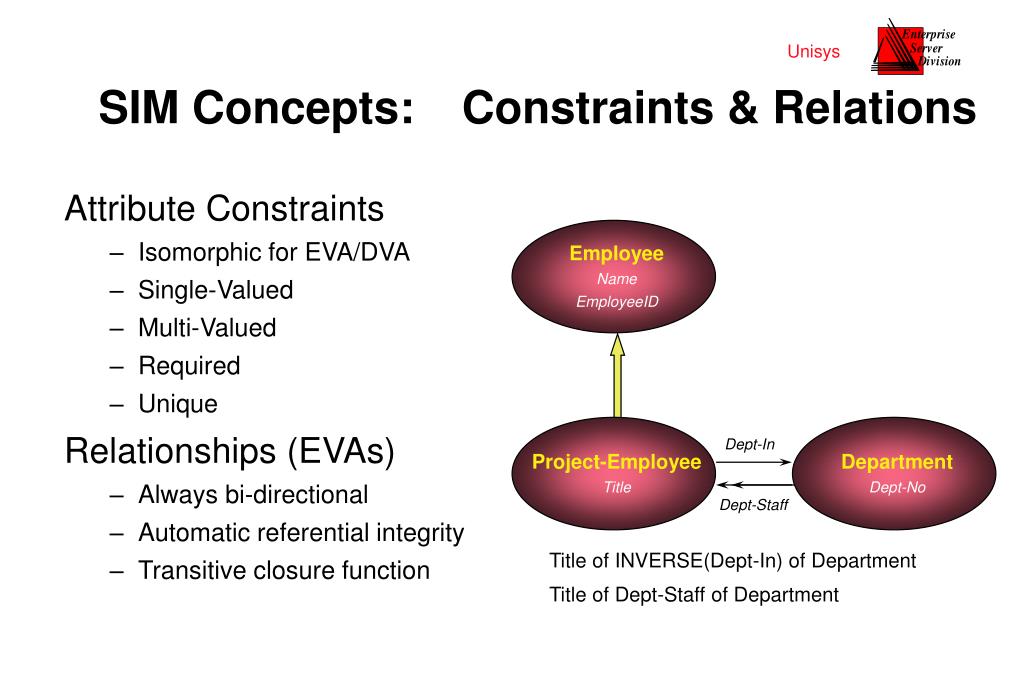 Unisys

Enterprise Server Division

SIM Concepts: Constraints & Relations

Attribute Constraints
– Isomorphic for EVA/DVA
– Single-Valued
– Multi-Valued
– Required
– Unique

Relationships (EVAs)
– Always bi-directional
– Automatic referential integrity
– Transitive closure function

Employee
Name
EmployeeID

Project-Employee
Title

Dept-In

Dept-Staff

Department
Dept-No

Title of INVERSE(Dept-In) of Department

Title of Dept-Staff of Department